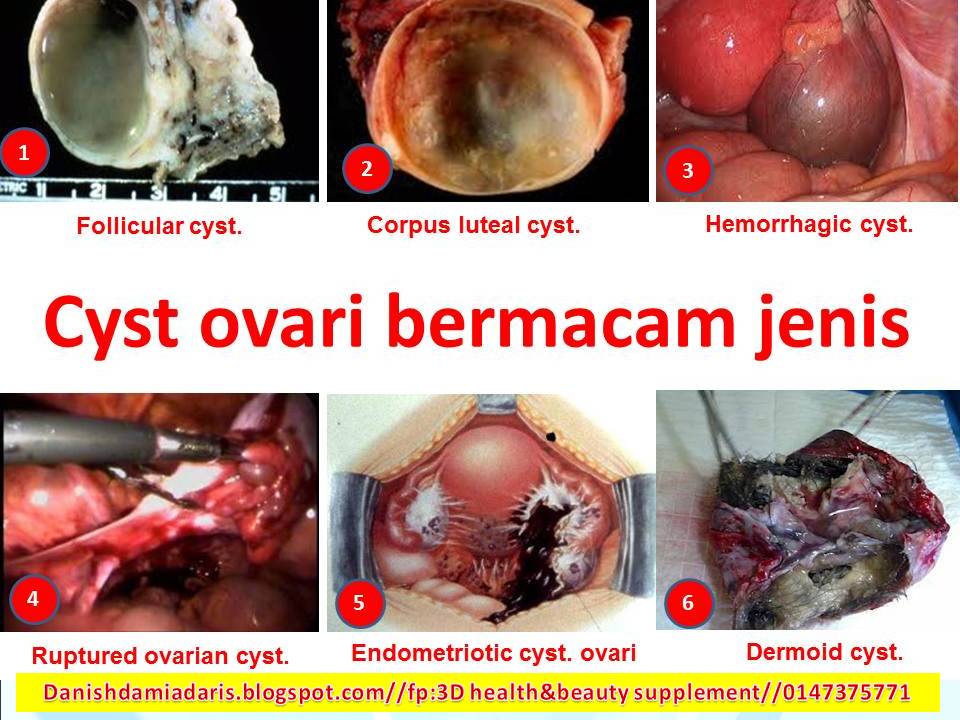 1

ETRIC 1 2 3 4 5

Follicular cyst.

2

Corpus luteal cyst.

3

Hemorrhagic cyst.

Cyst ovari bermacam jenis

4

Ruptured ovarian cyst.

5

Endometriotic cyst. ovari

6

Dermoid cyst.

Danishdamiadaris.blogspot.com//fp:3D health&beauty supplement//0147375771